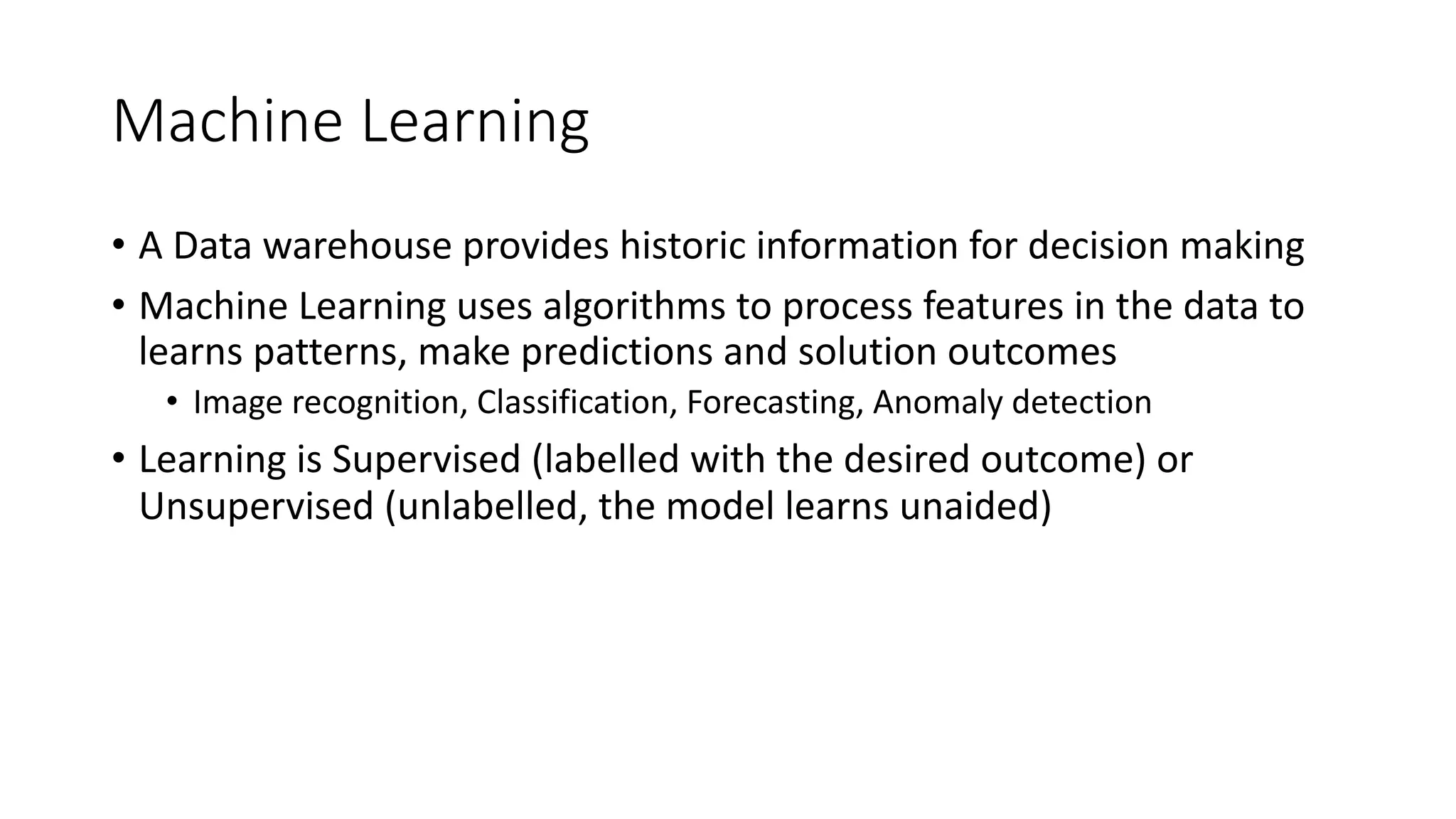 Machine Learning

• A Data warehouse provides historic information for decision making

• Machine Learning uses algorithms to process features in the data to learns patterns, make predictions and solution outcomes

  • Image recognition, Classification, Forecasting, Anomaly detection

• Learning is Supervised (labelled with the desired outcome) or Unsupervised (unlabelled, the model learns unaided)